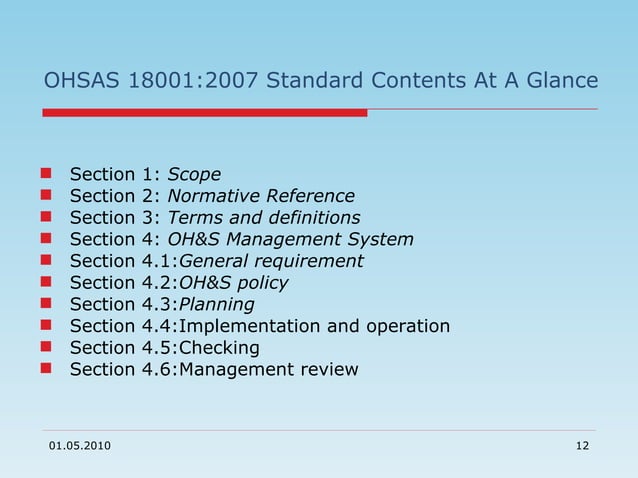 OHSAS 18001:2007 Standard Contents At A Glance

- Section 1: Scope
- Section 2: Normative Reference
- Section 3: Terms and definitions
- Section 4: OH&S Management System
- Section 4.1:General requirement
- Section 4.2:OH&S policy
- Section 4.3:Planning
- Section 4.4:Implementation and operation
- Section 4.5:Checking
- Section 4.6:Management review

01.05.2010

12